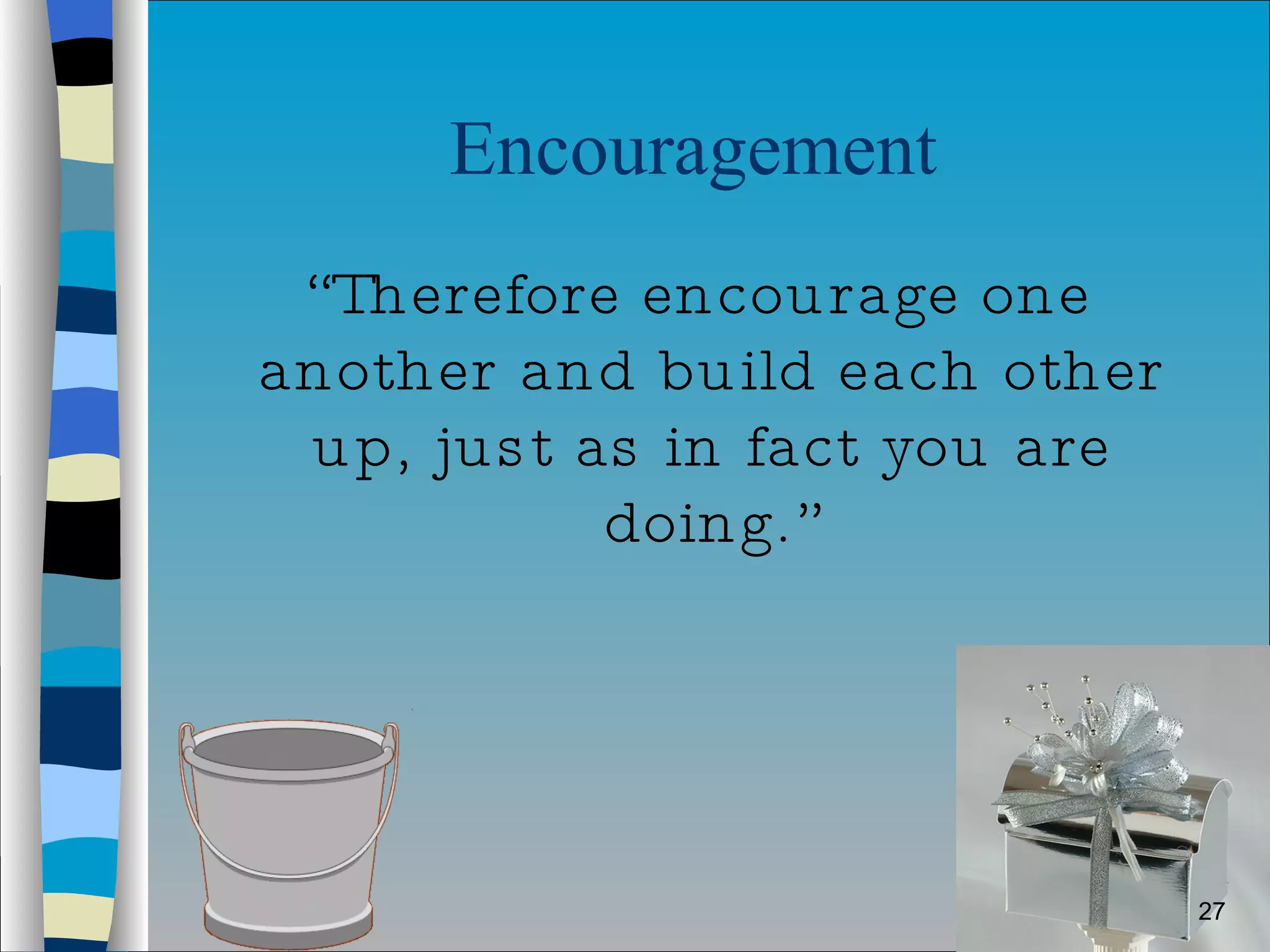 Encouragement

“Therefore encourage one another and build each other up, just as in fact you are doing.”

27